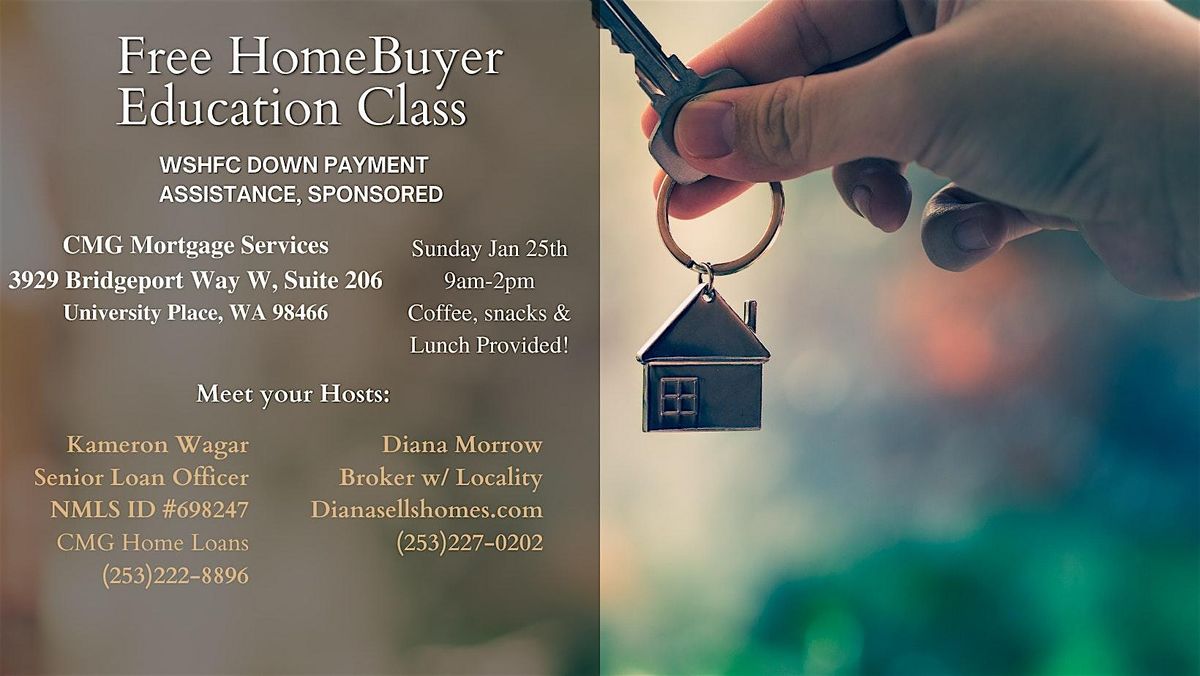 Free HomeBuyer Education Class

WSHFC DOWN PAYMENT ASSISTANCE, SPONSORED

CMG Mortgage Services
3929 Bridgeport Way W, Suite 206
University Place, WA 98466

Sunday Jan 25th
9am-2pm
Coffee, snacks & Lunch Provided!

Meet your Hosts:

Kameron Wagar
Senior Loan Officer
NMLS ID #698247
CMG Home Loans
(253)222-8896

Diana Morrow
Broker w/ Locality
Dianasellshomes.com
(253)227-0202